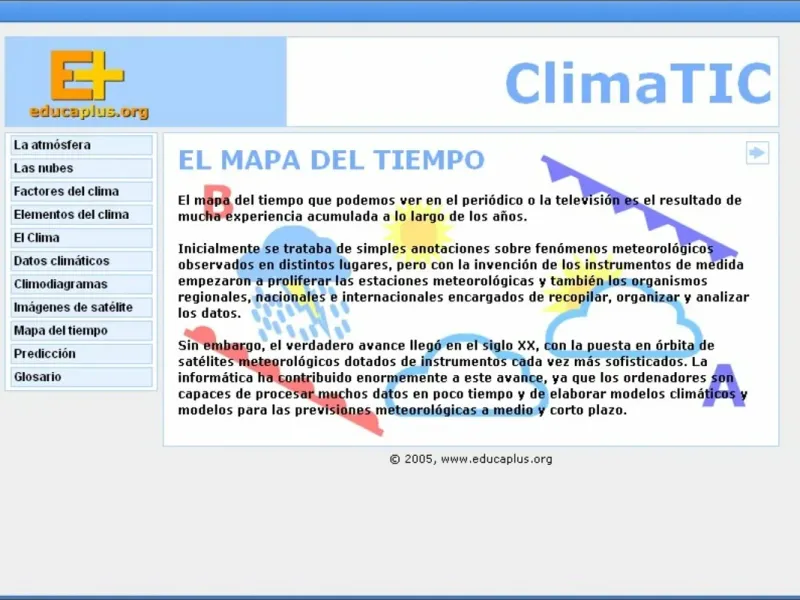 E+
educaplus.org

ClimaTIC

La atmósfera
Las nubes
Factores del clima
Elementos del clima
El Clima
Datos climáticos
Climodiagramas
Imágenes de satélite
Mapa del tiempo
Predicción
Glosario

EL MAPA DEL TIEMPO

B

El mapa del tiempo que podemos ver en el periódico o la televisión es el resultado de mucha experiencia acumulada a lo largo de los años.

Inicialmente se trataba de simples anotaciones sobre fenómenos meteorológicos observados en distintos lugares, pero con la invención de los instrumentos de medida empezaron a proliferar las estaciones meteorológicas y también los organismos regionales, nacionales e internacionales encargados de recopilar, organizar y analizar los datos.

Sin embargo, el verdadero avance llegó en el siglo XX, con la puesta en órbita de satélites meteorológicos dotados de instrumentos cada vez más sofisticados. La informática ha contribuido enormemente a este avance, ya que los ordenadores son capaces de procesar muchos datos en poco tiempo y de elaborar modelos climáticos y modelos para las previsiones meteorológicas a medio y corto plazo.

A

© 2005, www.educaplus.org